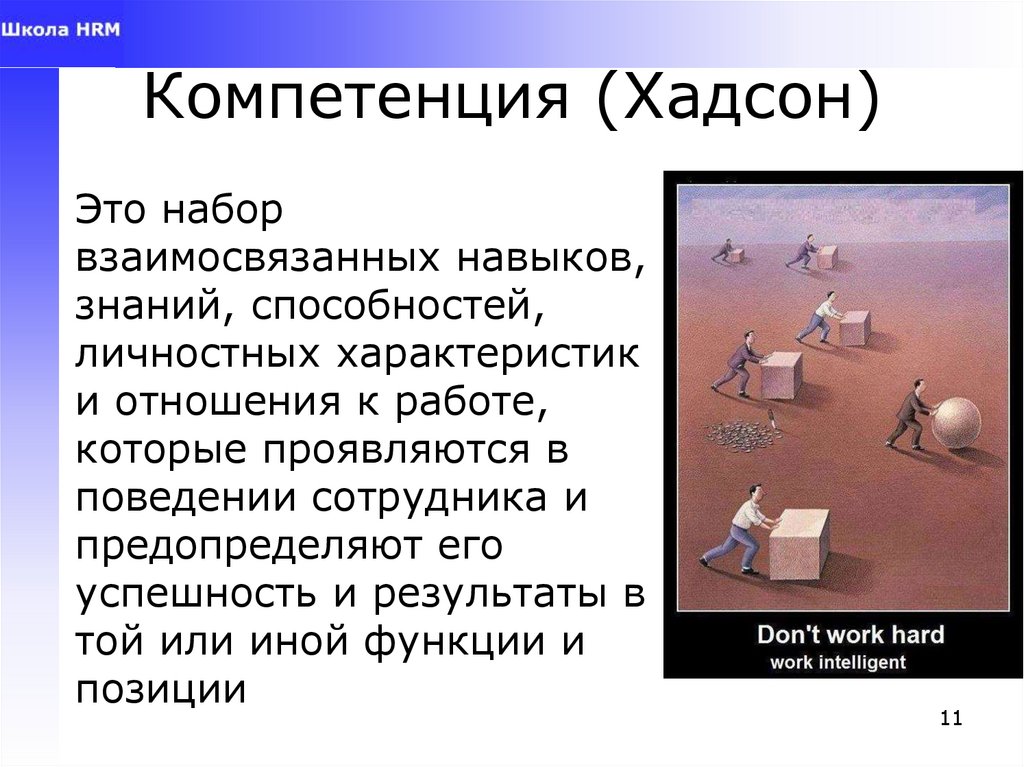 Школа HRM

Компетенция (Хадсон)

Это набор взаимосвязанных навыков, знаний, способностей, личностных характеристик и отношения к работе, которые проявляются в поведении сотрудника и предопределяют его успешность и результаты в той или иной функции и позиции

Don't work hard
work intelligent

11